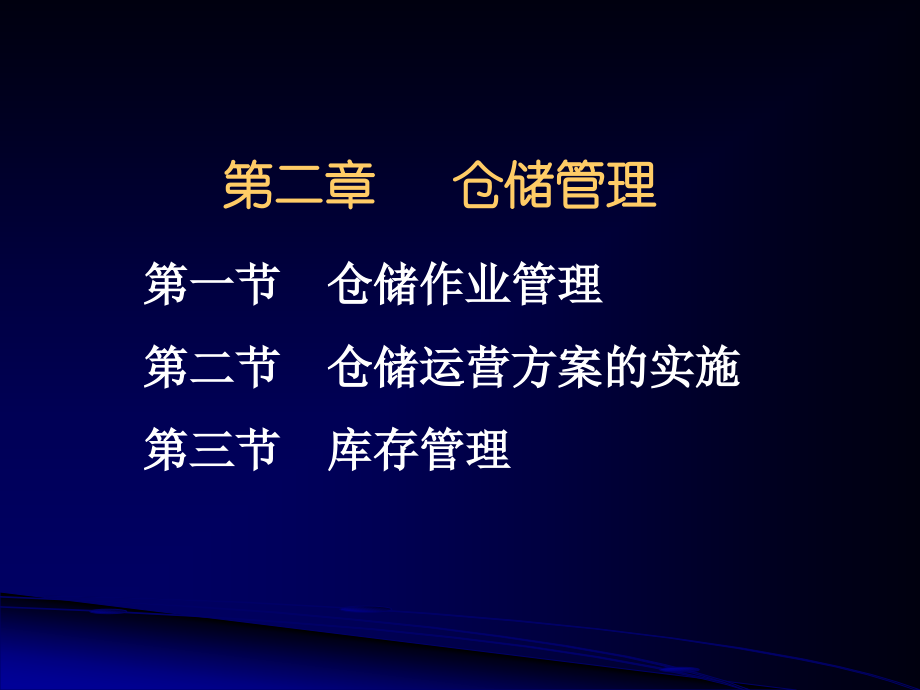 第二章　　仓储管理

第一节　仓储作业管理

第二节　仓储运营方案的实施

第三节　库存管理